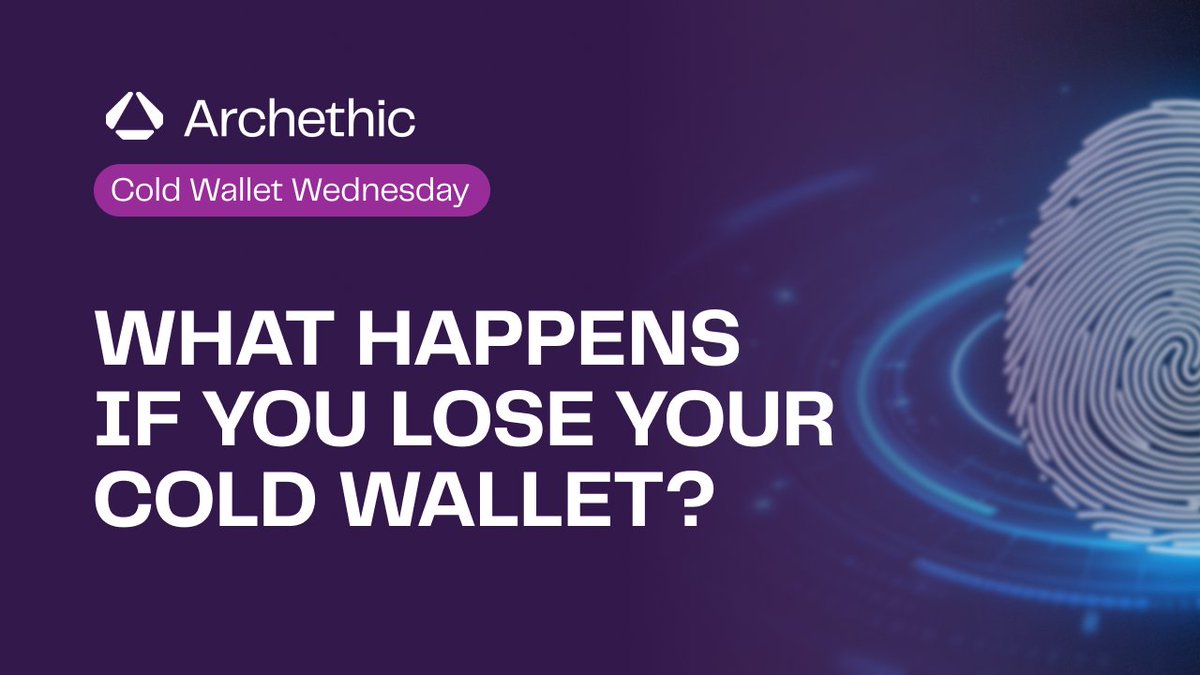 Archethic

Cold Wallet Wednesday

WHAT HAPPENS IF YOU LOSE YOUR COLD WALLET?